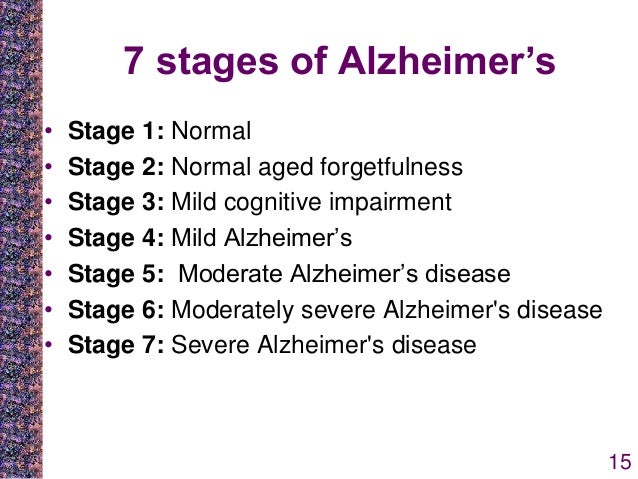 7 stages of Alzheimer’s

• Stage 1: Normal
• Stage 2: Normal aged forgetfulness
• Stage 3: Mild cognitive impairment
• Stage 4: Mild Alzheimer’s
• Stage 5: Moderate Alzheimer’s disease
• Stage 6: Moderately severe Alzheimer's disease
• Stage 7: Severe Alzheimer's disease

15